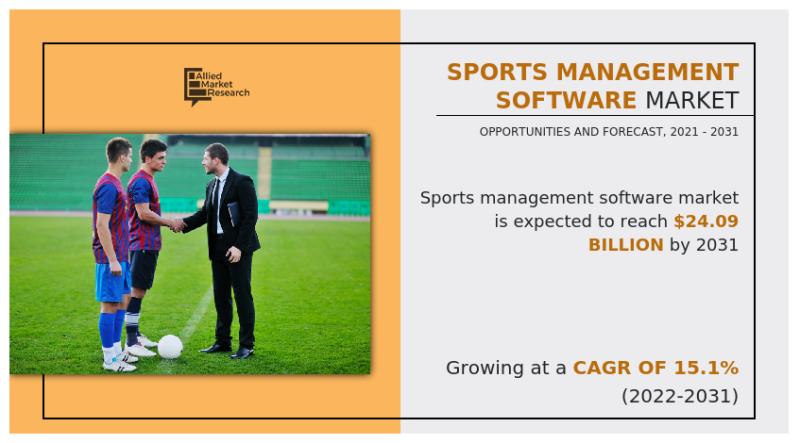 Allied Market Research

SPORTS MANAGEMENT SOFTWARE MARKET

OPPORTUNITIES AND FORECAST, 2021 - 2031

Sports management software market is expected to reach $24.09 BILLION by 2031

Growing at a CAGR OF 15.1% (2022-2031)